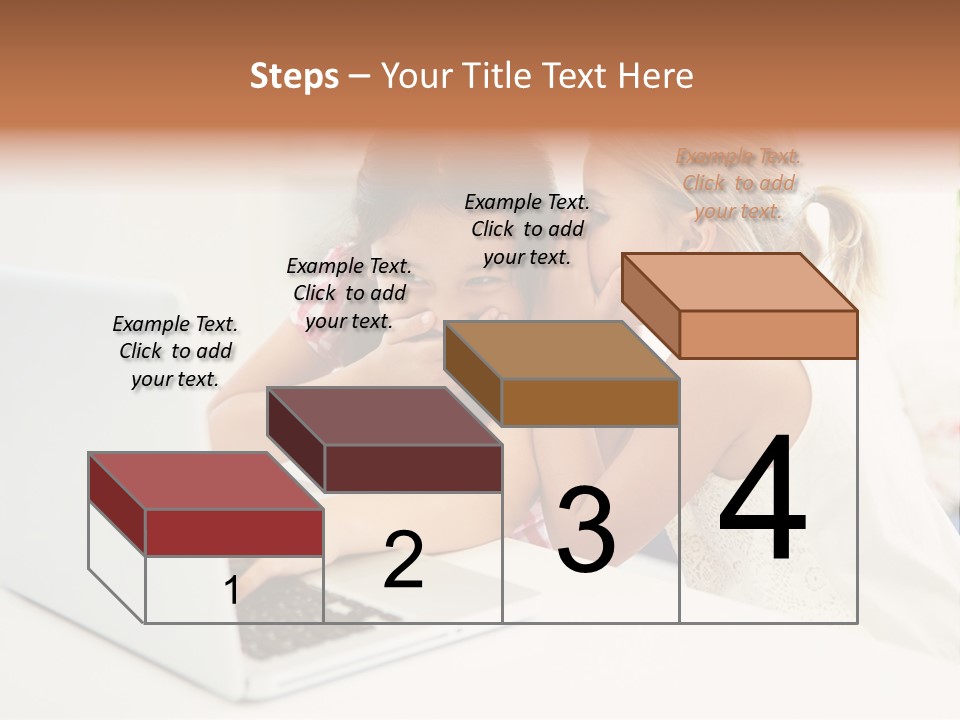 Steps – Your Title Text Here

Example Text. Click to add your text.

Example Text. Click to add your text.

Example Text. Click to add your text.

Example Text. Click to add your text.

1

2

3

4